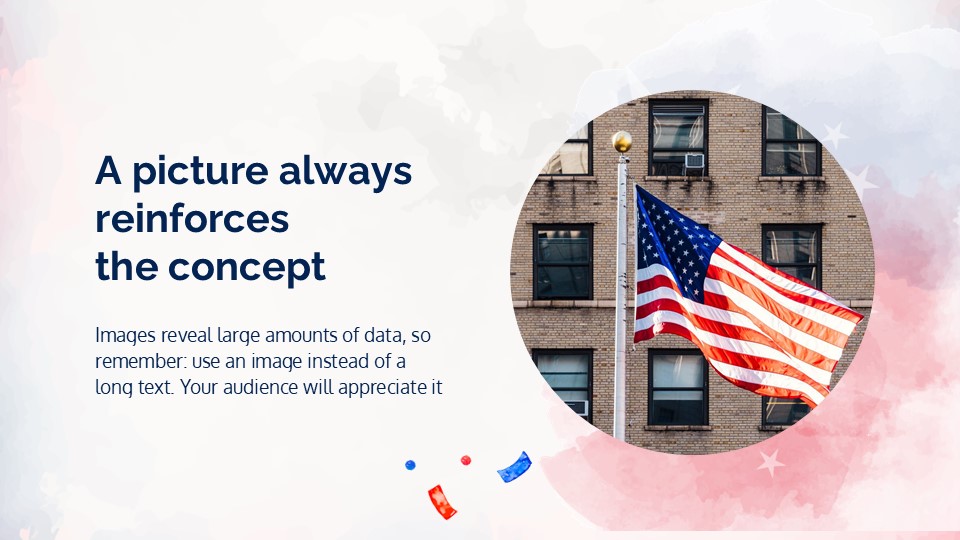 A picture always reinforces the concept

Images reveal large amounts of data, so remember: use an image instead of a long text. Your audience will appreciate it